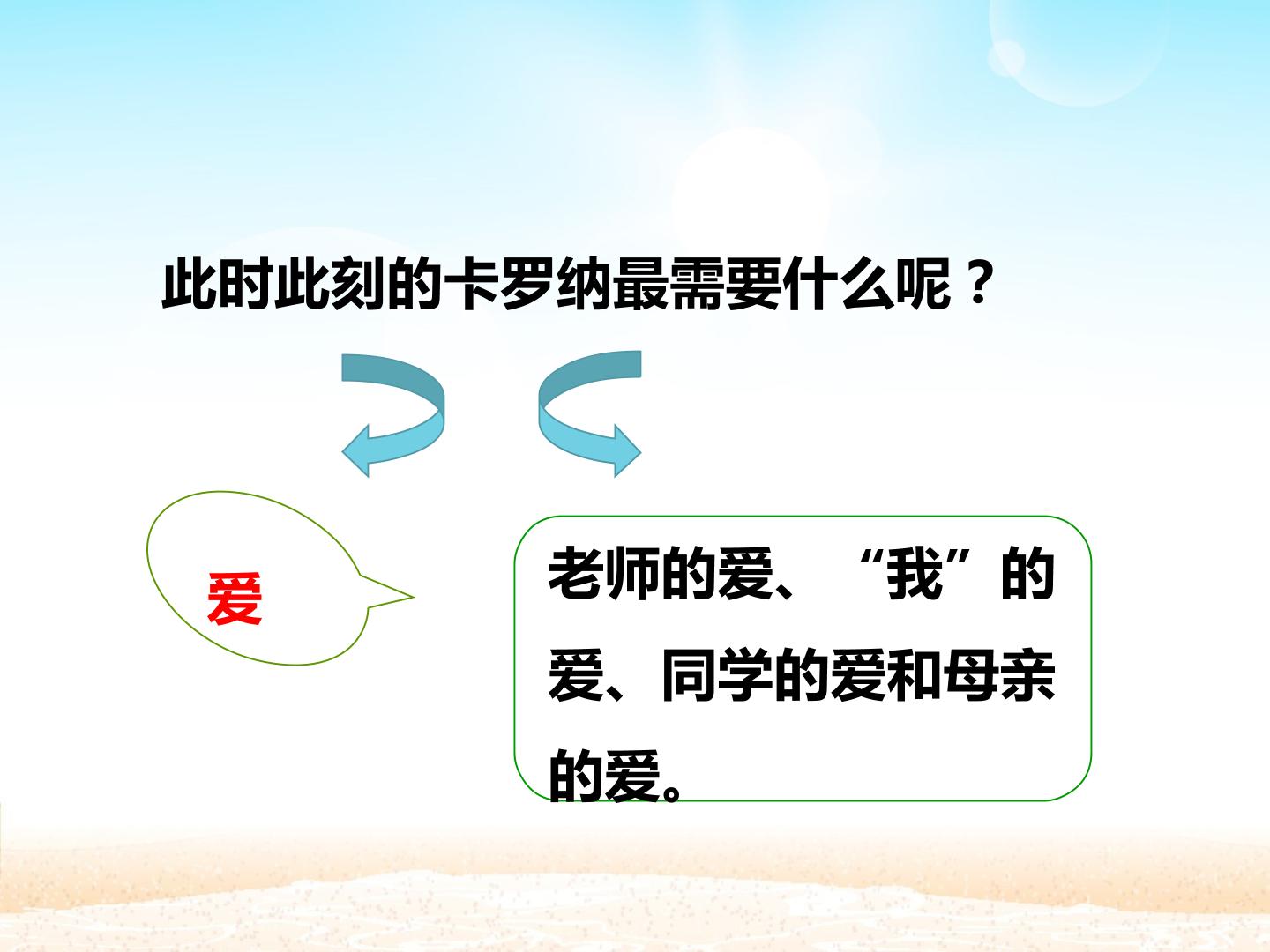 此时此刻的卡罗纳最需要什么呢？

爱

老师的爱、“我”的爱、同学的爱和母亲的爱。